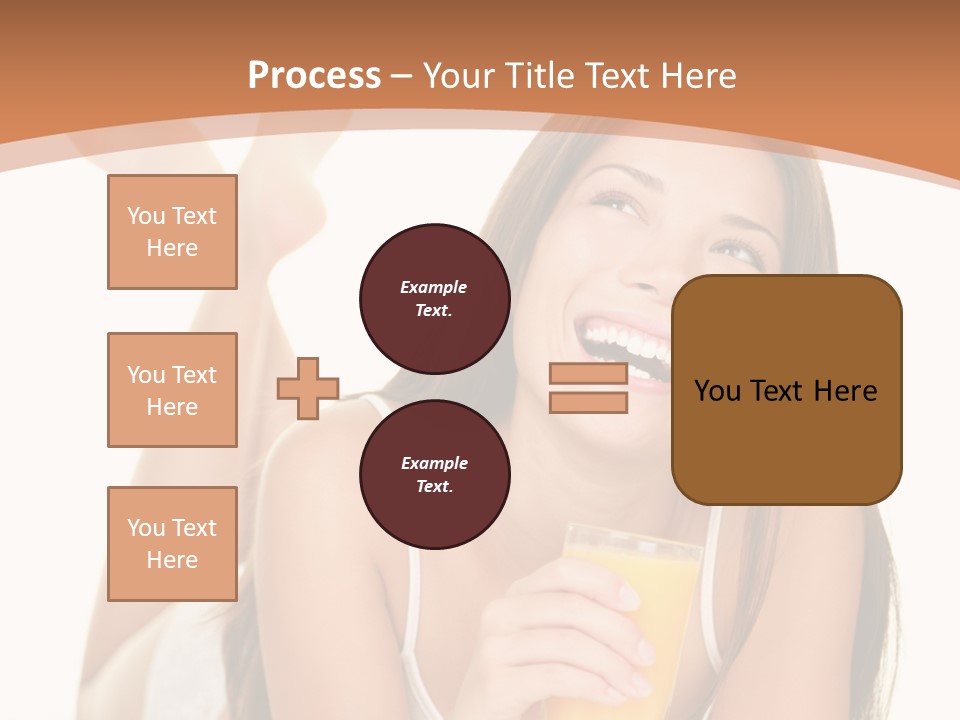 Process – Your Title Text Here

You Text Here

You Text Here

You Text Here

Example Text.

Example Text.

You Text Here